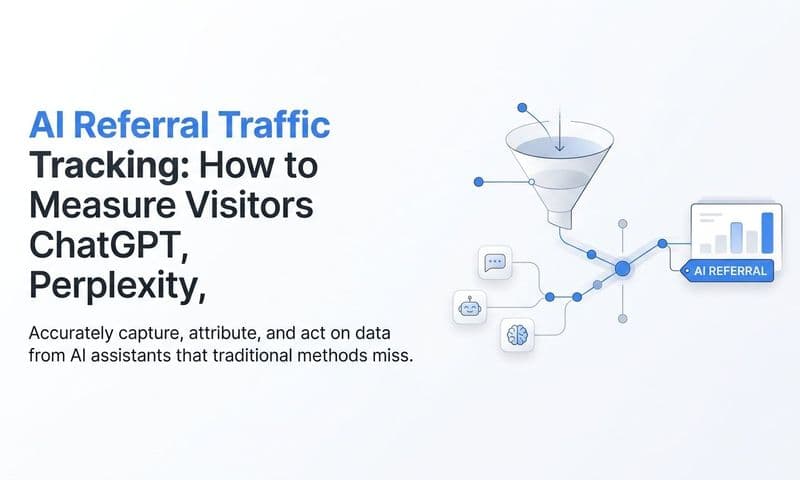 AI Referral Traffic Tracking: How to Measure Visitors ChatGPT, Perplexity,

Accurately capture, attribute, and act on data from AI assistants that traditional methods miss.

AI REFERRAL